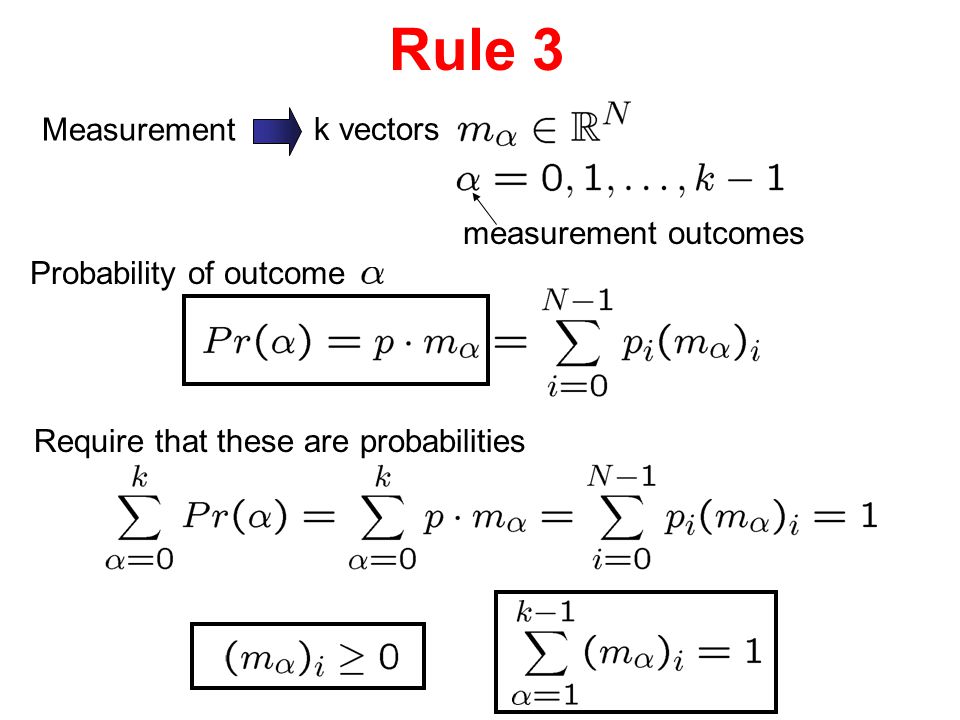 Rule 3

Measurement k vectors $m_\alpha \in \mathbb{R}^N$

$\alpha = 0, 1, \ldots, k-1$

measurement outcomes

Probability of outcome $\alpha$

$Pr(\alpha) = p \cdot m_\alpha = \sum_{i=0}^{N-1} p_i (m_\alpha)_i$

Require that these are probabilities

$\sum_{\alpha=0}^{k} Pr(\alpha) = \sum_{\alpha=0}^{k} p \cdot m_\alpha = \sum_{i=0}^{N-1} p_i (m_\alpha)_i = 1$

$(m_\alpha)_i \geq 0$

$\sum_{\alpha=1}^{k-1} (m_\alpha)_i = 1$